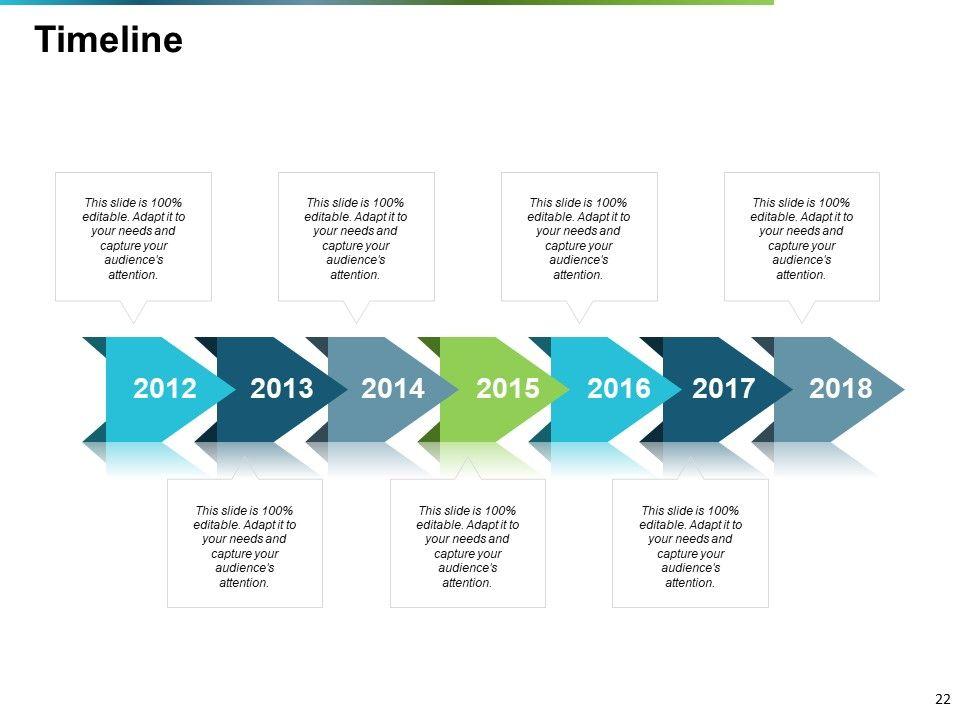 Timeline

This slide is 100% editable. Adapt it to your needs and capture your audience's attention.

This slide is 100% editable. Adapt it to your needs and capture your audience's attention.

This slide is 100% editable. Adapt it to your needs and capture your audience's attention.

This slide is 100% editable. Adapt it to your needs and capture your audience's attention.

2012 2013 2014 2015 2016 2017 2018

This slide is 100% editable. Adapt it to your needs and capture your audience's attention.

This slide is 100% editable. Adapt it to your needs and capture your audience's attention.

This slide is 100% editable. Adapt it to your needs and capture your audience's attention.

22